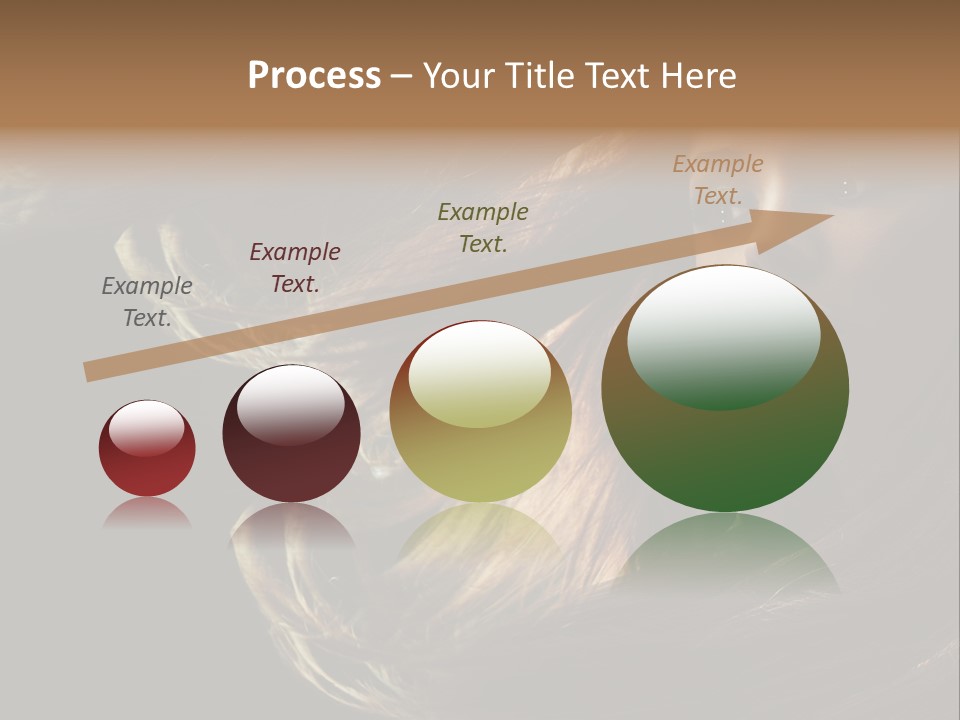 Process – Your Title Text Here

Example Text.

Example Text.

Example Text.

Example Text.